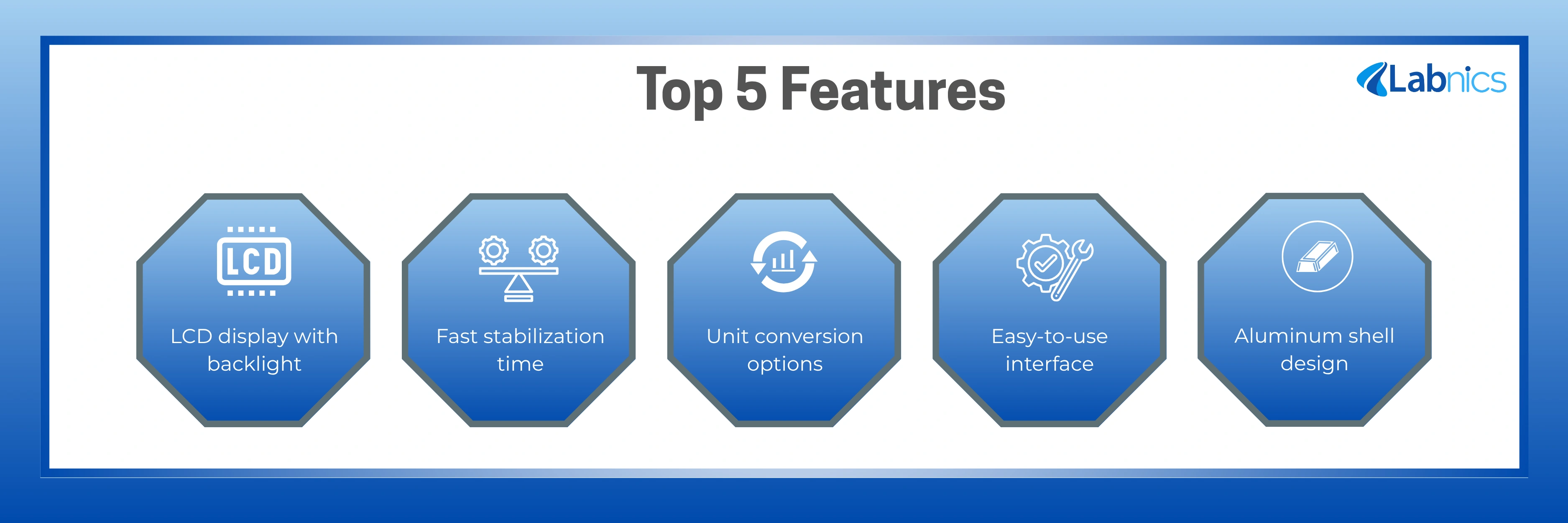 Top 5 Features

Labnics

LCD

LCD display with backlight

Fast stabilization time

Unit conversion options

Easy-to-use interface

Aluminum shell design